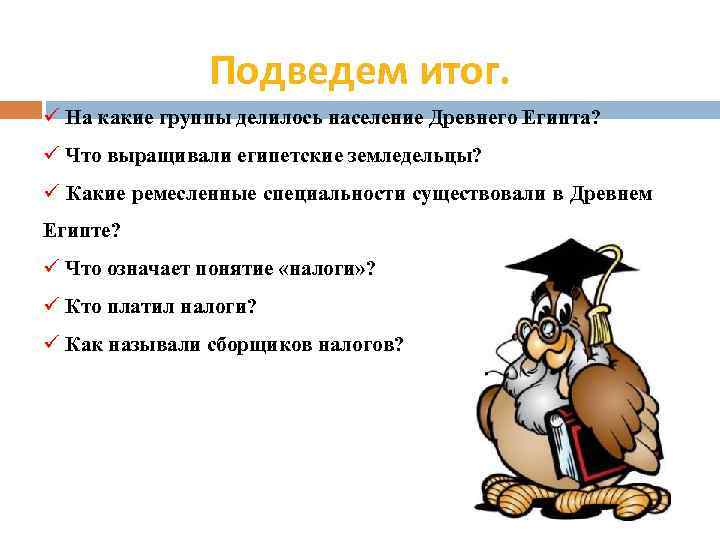 Подведем итог.

✓ На какие группы делилось население Древнего Египта?

✓ Что выращивали египетские земледельцы?

✓ Какие ремесленные специальности существовали в Древнем Египте?

✓ Что означает понятие «налоги»?

✓ Кто платил налоги?

✓ Как называли сборщиков налогов?